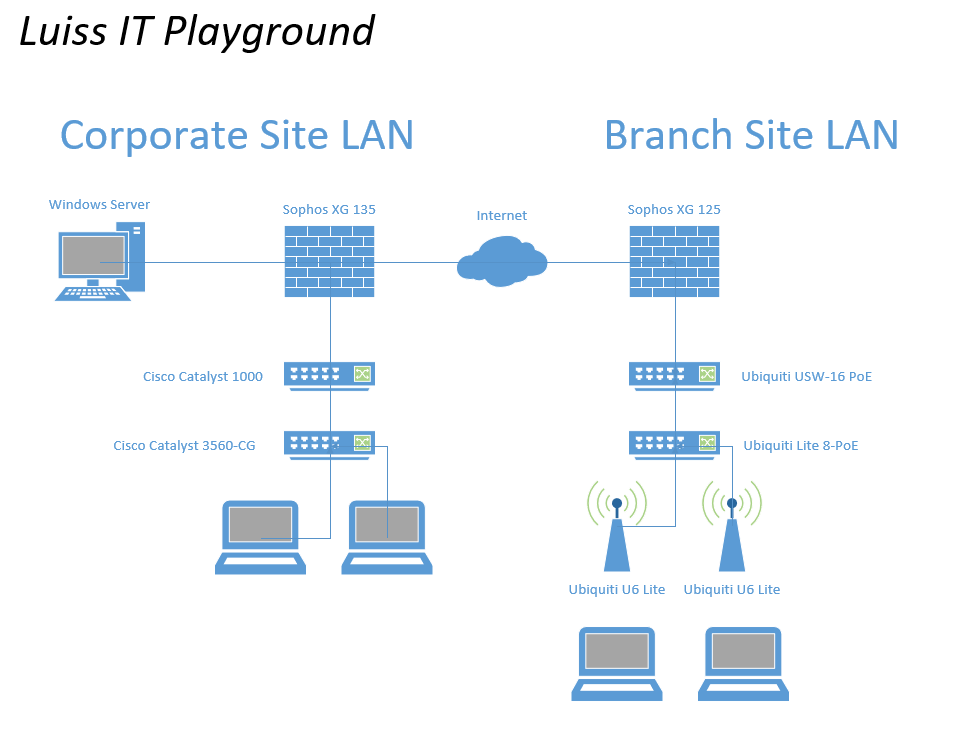 Luiss IT Playground

Corporate Site LAN

Branch Site LAN

Windows Server

Sophos XG 135

Internet

Sophos XG 125

Cisco Catalyst 1000

Ubiquiti USW-16 PoE

Cisco Catalyst 3560-CG

Ubiquiti Lite 8-PoE

Ubiquiti U6 Lite

Ubiquiti U6 Lite